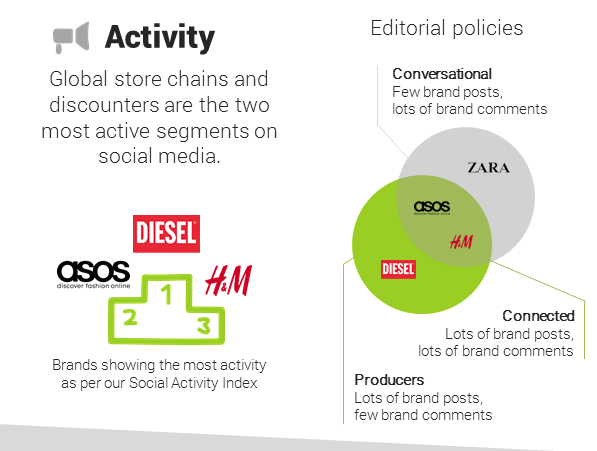 Activity

Global store chains and discounters are the two most active segments on social media.

DIESEL

asos
discover fashion online

H&M

1
2
3

Brands showing the most activity as per our Social Activity Index

Editorial policies

Conversational
Few brand posts, lots of brand comments

ZARA

asos
discover fashion online

H&M

DIESEL

Connected
Lots of brand posts, lots of brand comments

Producers
Lots of brand posts, few brand comments